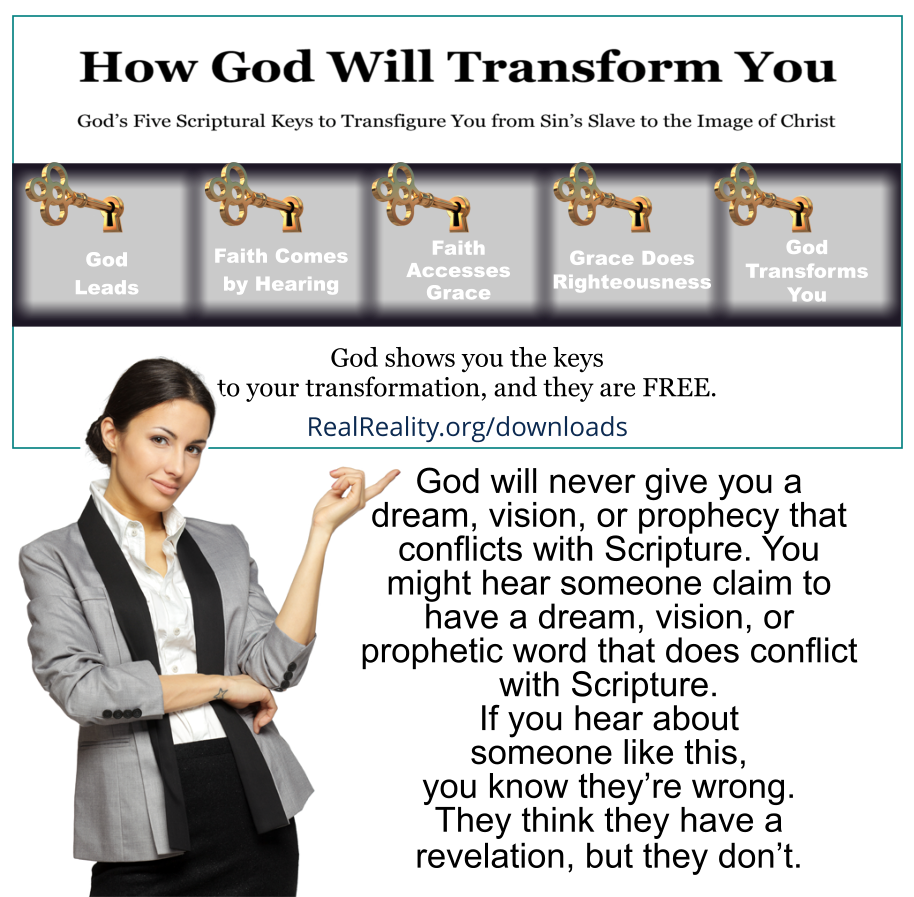 How God Will Transform You

God's Five Scriptural Keys to Transfigure You from Sin's Slave to the Image of Christ

God Leads

Faith Comes by Hearing

Faith Accesses Grace

Grace Does Righteousness

God Transforms You

God shows you the keys to your transformation, and they are FREE.

RealReality.org/downloads

God will never give you a dream, vision, or prophecy that conflicts with Scripture. You might hear someone claim to have a dream, vision, or prophetic word that does conflict with Scripture.
If you hear about someone like this, you know they're wrong. They think they have a revelation, but they don't.